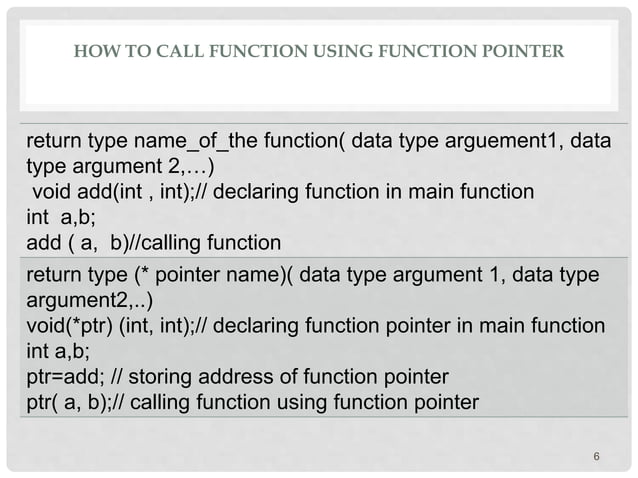 HOW TO CALL FUNCTION USING FUNCTION POINTER

return type name_of_the function( data type arguement1, data type argument 2,…)
void add(int , int);// declaring function in main function
int a,b;
add ( a, b)//calling function

return type (* pointer name)( data type argument 1, data type argument2,..)
void(*ptr) (int, int);// declaring function pointer in main function
int a,b;
ptr=add; // storing address of function pointer
ptr( a, b);// calling function using function pointer

6